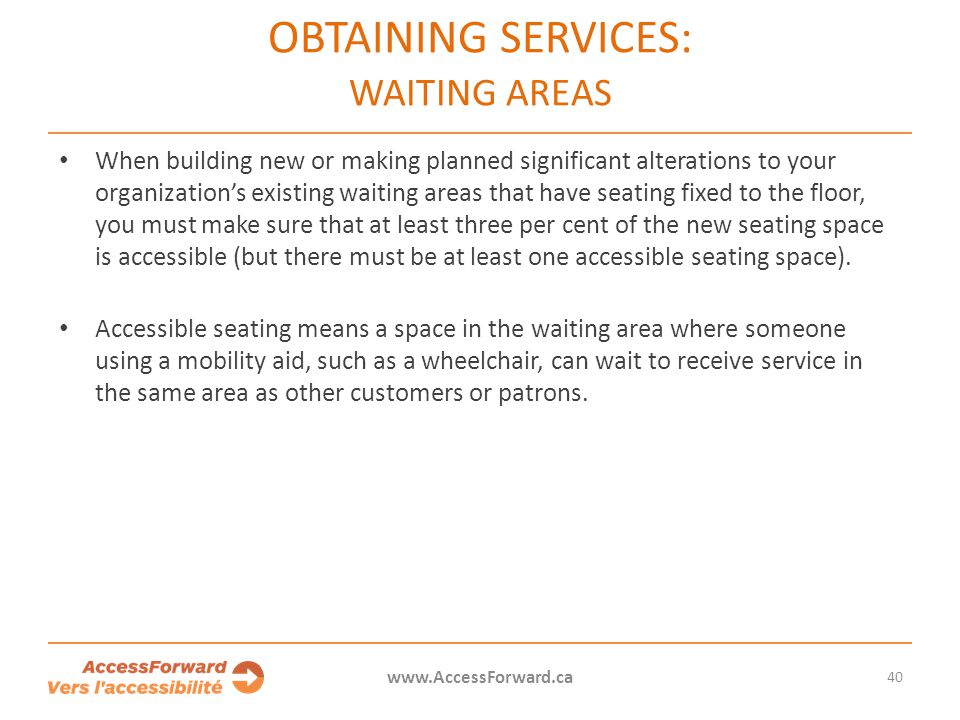 OBTAINING SERVICES:
WAITING AREAS

• When building new or making planned significant alterations to your organization's existing waiting areas that have seating fixed to the floor, you must make sure that at least three per cent of the new seating space is accessible (but there must be at least one accessible seating space).

• Accessible seating means a space in the waiting area where someone using a mobility aid, such as a wheelchair, can wait to receive service in the same area as other customers or patrons.

AccessForward
Vers l'accessibilité

www.AccessForward.ca

40